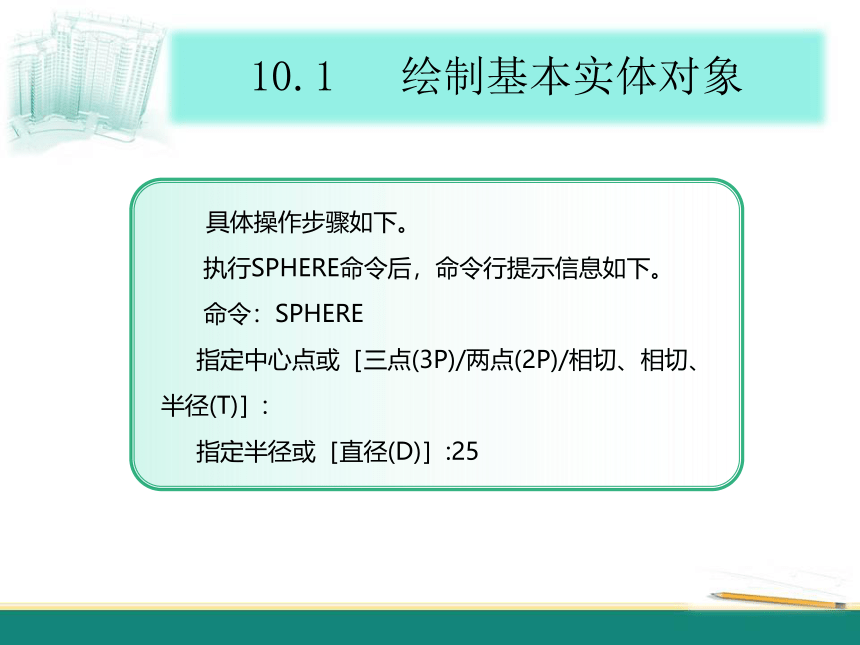 10.1　绘制基本实体对象

具体操作步骤如下。

执行SPHERE命令后，命令行提示信息如下。

命令：SPHERE

指定中心点或［三点(3P)/两点(2P)/相切、相切、半径(T)］：

指定半径或［直径(D)］:25